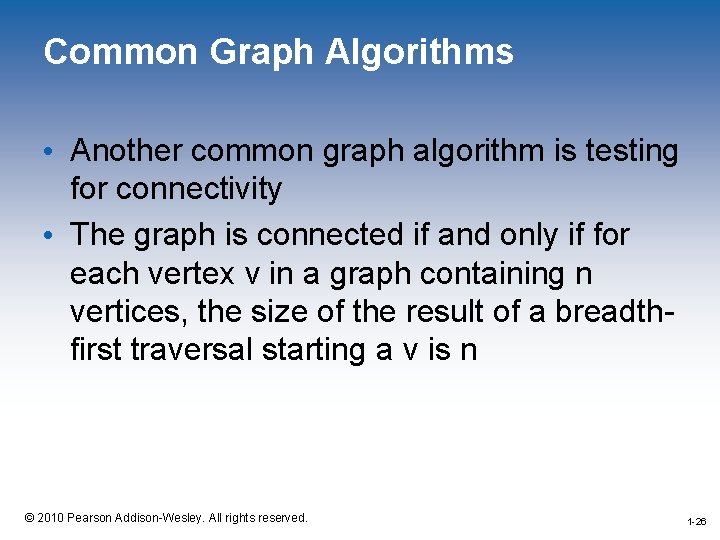 Common Graph Algorithms

• Another common graph algorithm is testing for connectivity

• The graph is connected if and only if for each vertex v in a graph containing n vertices, the size of the result of a breadth-first traversal starting a v is n

© 2010 Pearson Addison-Wesley. All rights reserved.

1-26